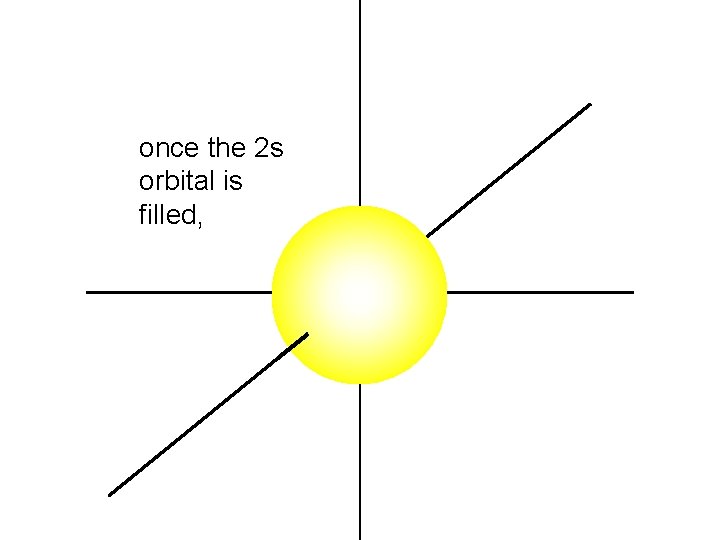 once the 2s orbital is filled,